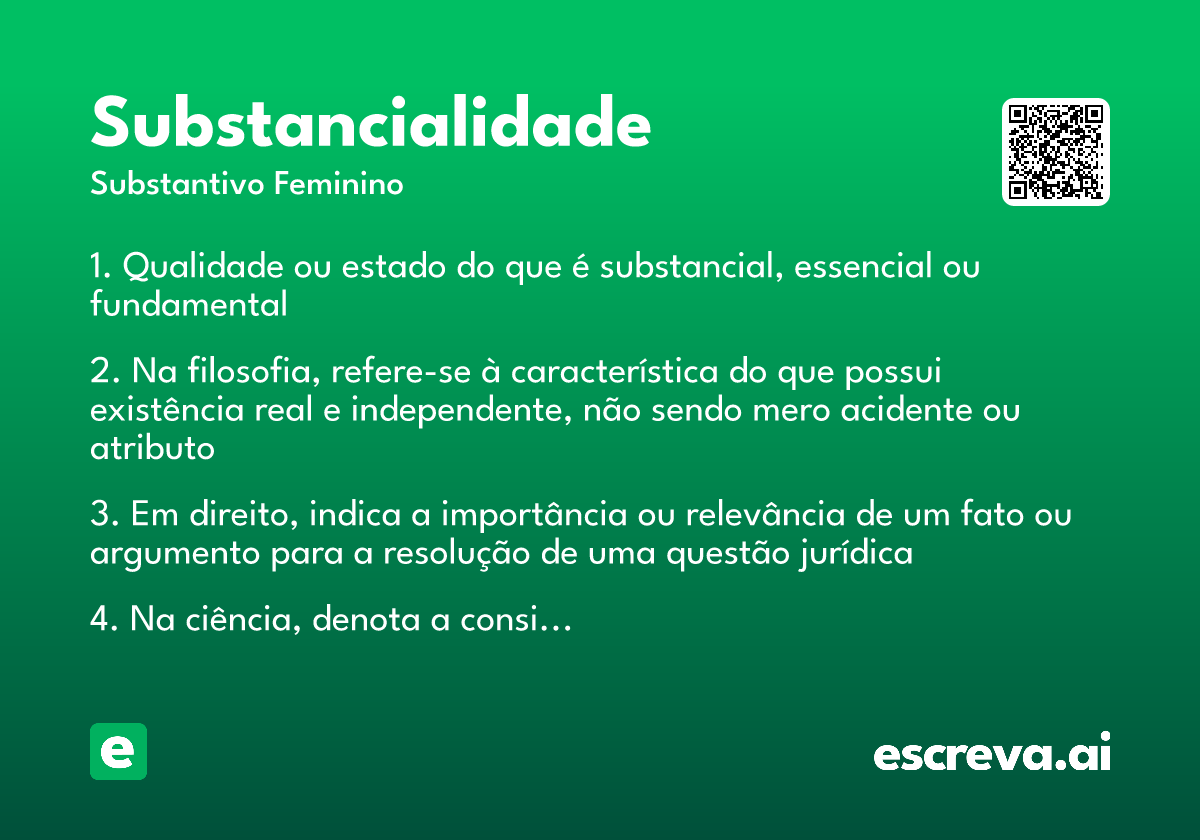 Substancialidade

Substantivo Feminino

1. Qualidade ou estado do que é substancial, essencial ou fundamental

2. Na filosofia, refere-se à característica do que possui existência real e independente, não sendo mero acidente ou atributo

3. Em direito, indica a importância ou relevância de um fato ou argumento para a resolução de uma questão jurídica

4. Na ciência, denota a consi…

e

escreva.ai